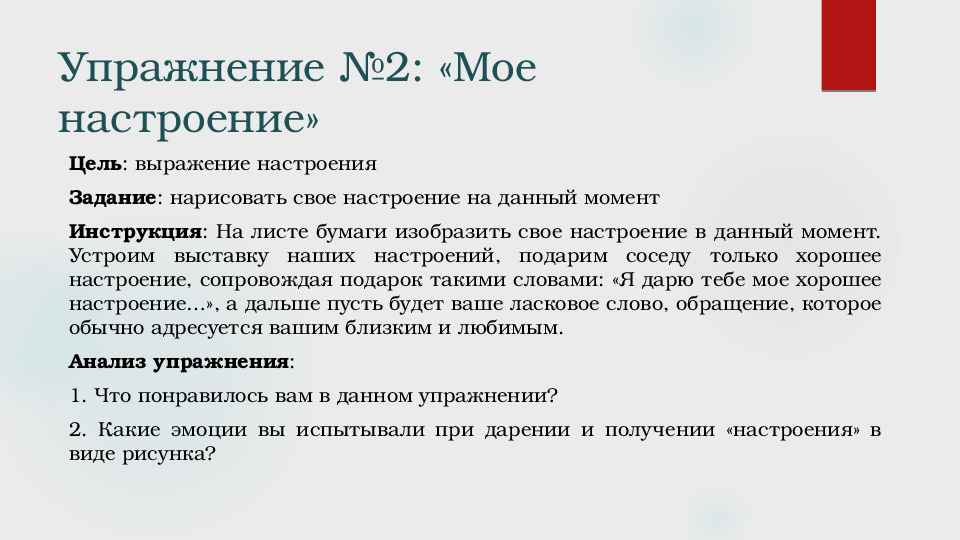 Упражнение №2: «Мое настроение»

Цель: выражение настроения

Задание: нарисовать свое настроение на данный момент

Инструкция: На листе бумаги изобразить свое настроение в данный момент. Устроим выставку наших настроений, подарим соседу только хорошее настроение, сопровождая подарок такими словами: «Я дарю тебе мое хорошее настроение…», а дальше пусть будет ваше ласковое слово, обращение, которое обычно адресуется вашим близким и любимым.

Анализ упражнения:

1. Что понравилось вам в данном упражнении?

2. Какие эмоции вы испытывали при дарении и получении «настроения» в виде рисунка?